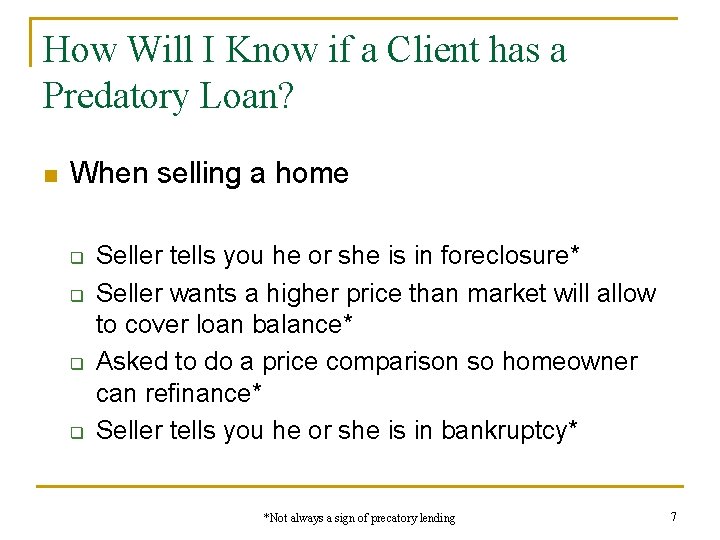 How Will I Know if a Client has a Predatory Loan?

When selling a home

Seller tells you he or she is in foreclosure*

Seller wants a higher price than market will allow to cover loan balance*

Asked to do a price comparison so homeowner can refinance*

Seller tells you he or she is in bankruptcy*

*Not always a sign of precatory lending

7